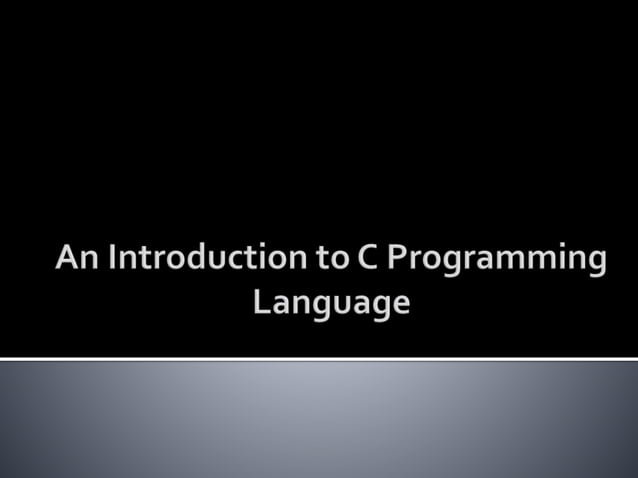 An Introduction to C Programming Language